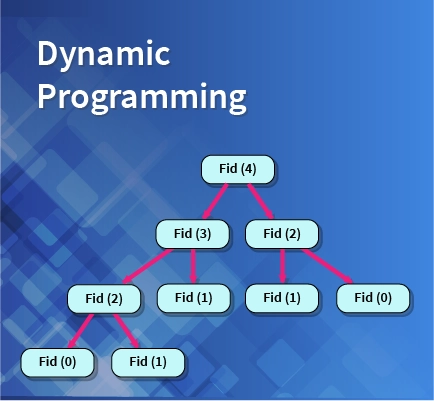 Dynamic Programming

Fid (4)

Fid (3)

Fid (2)

Fid (2)

Fid (1)

Fid (1)

Fid (0)

Fid (0)

Fid (1)